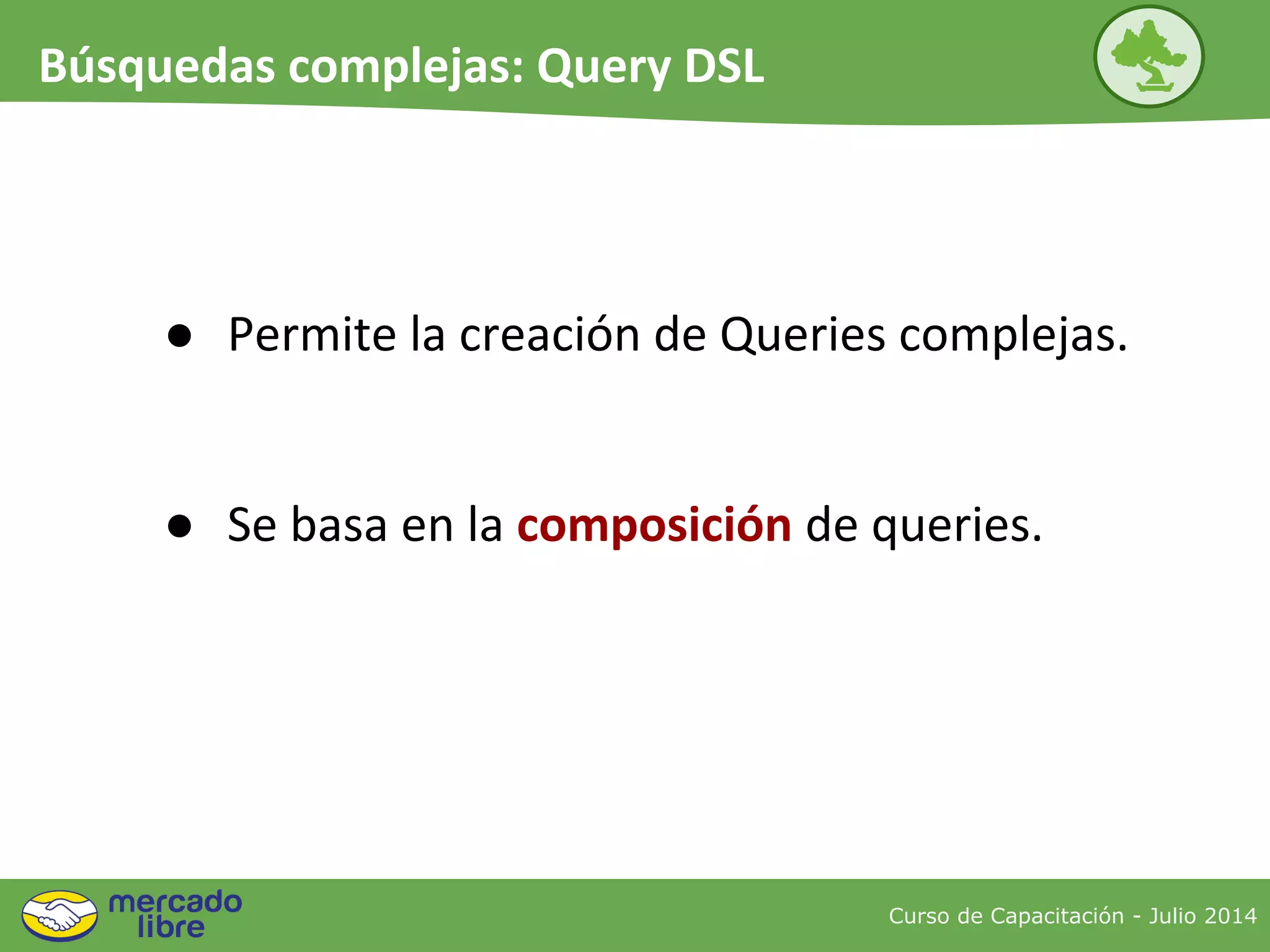 Búsquedas complejas: Query DSL

● Permite la creación de Queries complejas.

● Se basa en la composición de queries.

mercado libre

Curso de Capacitación - Julio 2014